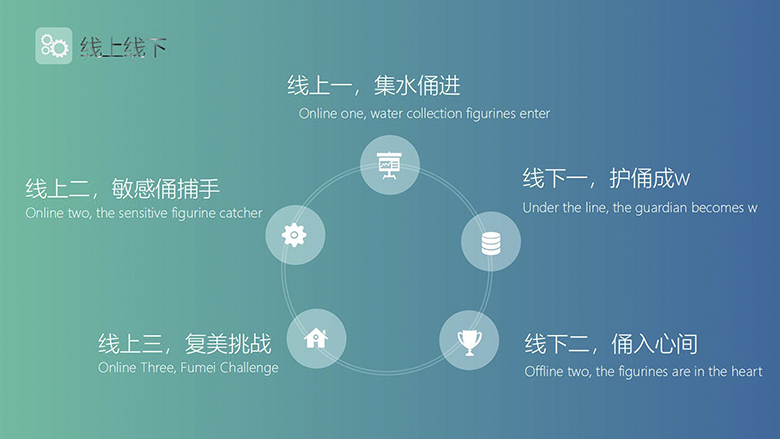 线上线下

线上一，集水俑进
Online one, water collection figurines enter

线上二，敏感俑捕手
Online two, the sensitive figurine catcher

线下一，护俑成w
Under the line, the guardian becomes w

线上三，复美挑战
Online Three, Fumei Challenge

线下二，俑入心间
Offline two, the figurines are in the heart